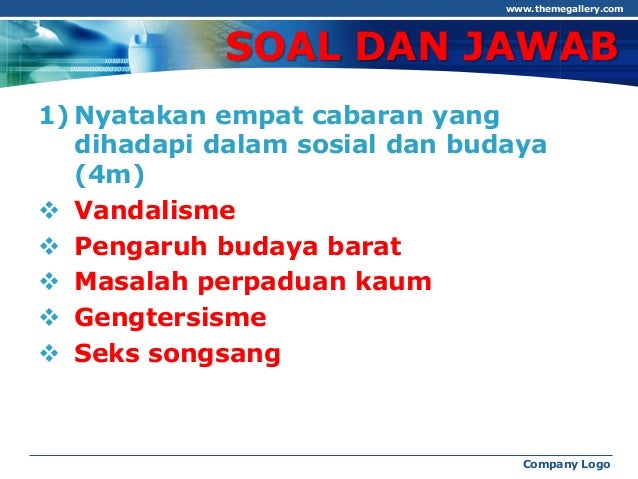 www.themegallery.com

SOAL DAN JAWAB

1) Nyatakan empat cabaran yang dihadapi dalam sosial dan budaya (4m)

❖ Vandalisme
❖ Pengaruh budaya barat
❖ Masalah perpaduan kaum
❖ Gengtersisme
❖ Seks songsang

Company Logo